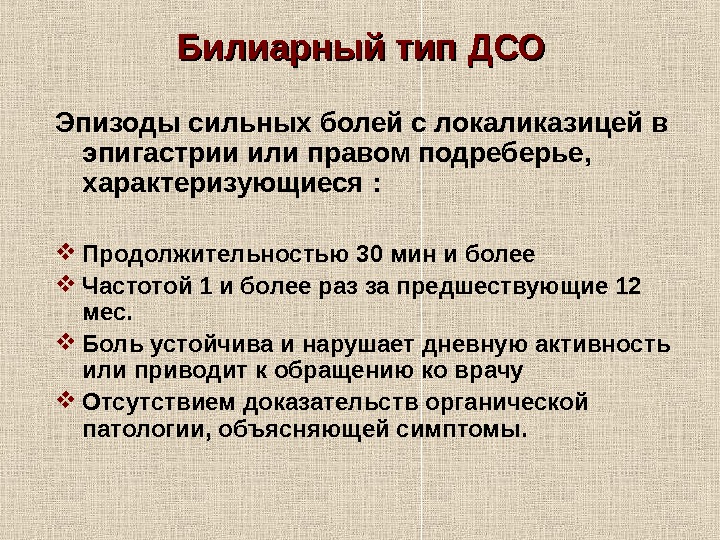 Билиарный тип ДСО

Эпизоды сильных болей с локаликазицей в эпигастрии или правом подреберье, характеризующиеся :

❖ Продолжительностью 30 мин и более
❖ Частотой 1 и более раз за предшествующие 12 мес.
❖ Боль устойчива и нарушает дневную активность или приводит к обращению ко врачу
❖ Отсутствием доказательств органической патологии, объясняющей симптомы.